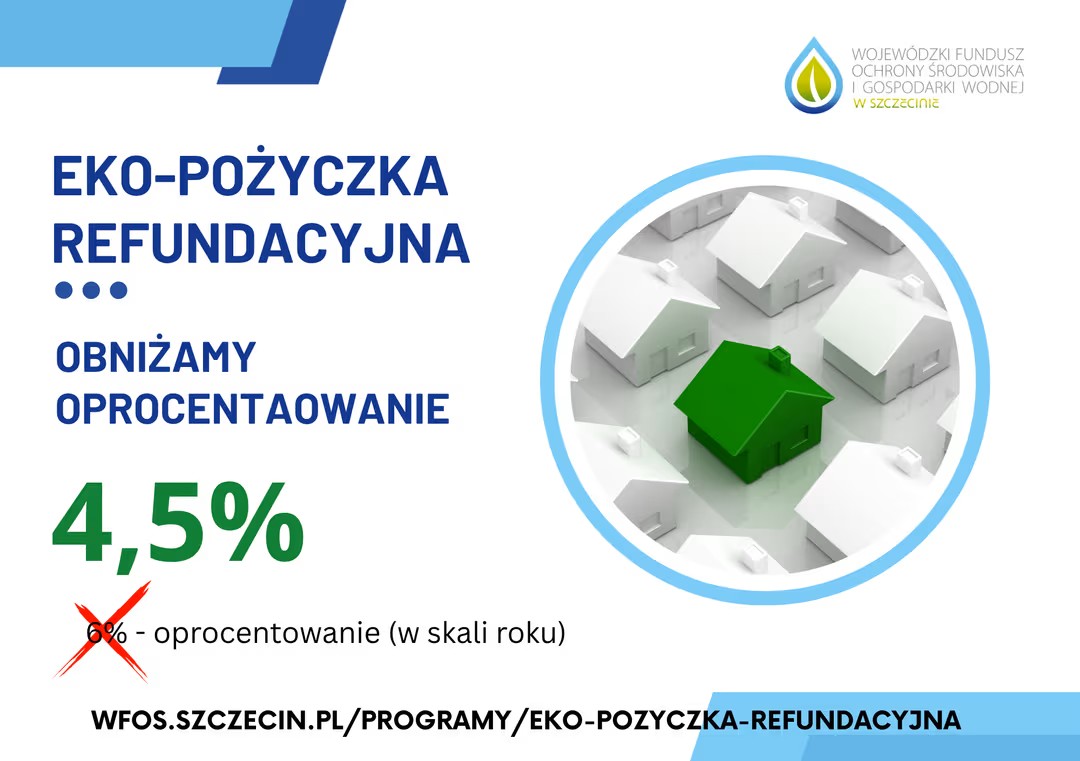 WOJEWÓDZKI FUNDUSZ OCHRONY ŚRODOWISKA I GOSPODARKI WODNEJ W SZCZECINIE

EKO-POŻYCZKA REFUNDACYJNA

OBNIŻAMY OPROCENTAOWANIE

4,5%

6% - oprocentowanie (w skali roku)

WFOS.SZCZECIN.PL/PROGRAMY/EKO-POZYCZKA-REFUNDACYJNA